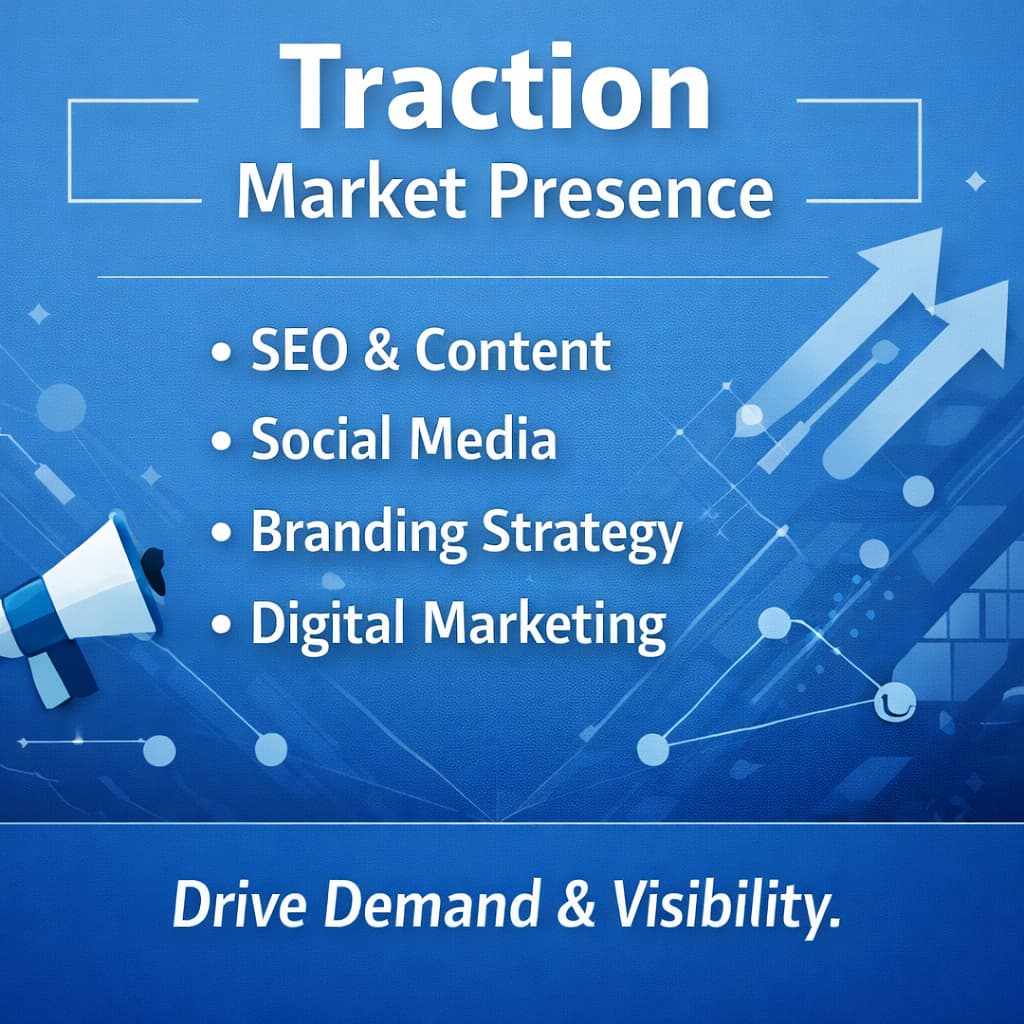 Traction
Market Presence

• SEO & Content
• Social Media
• Branding Strategy
• Digital Marketing

Drive Demand & Visibility.